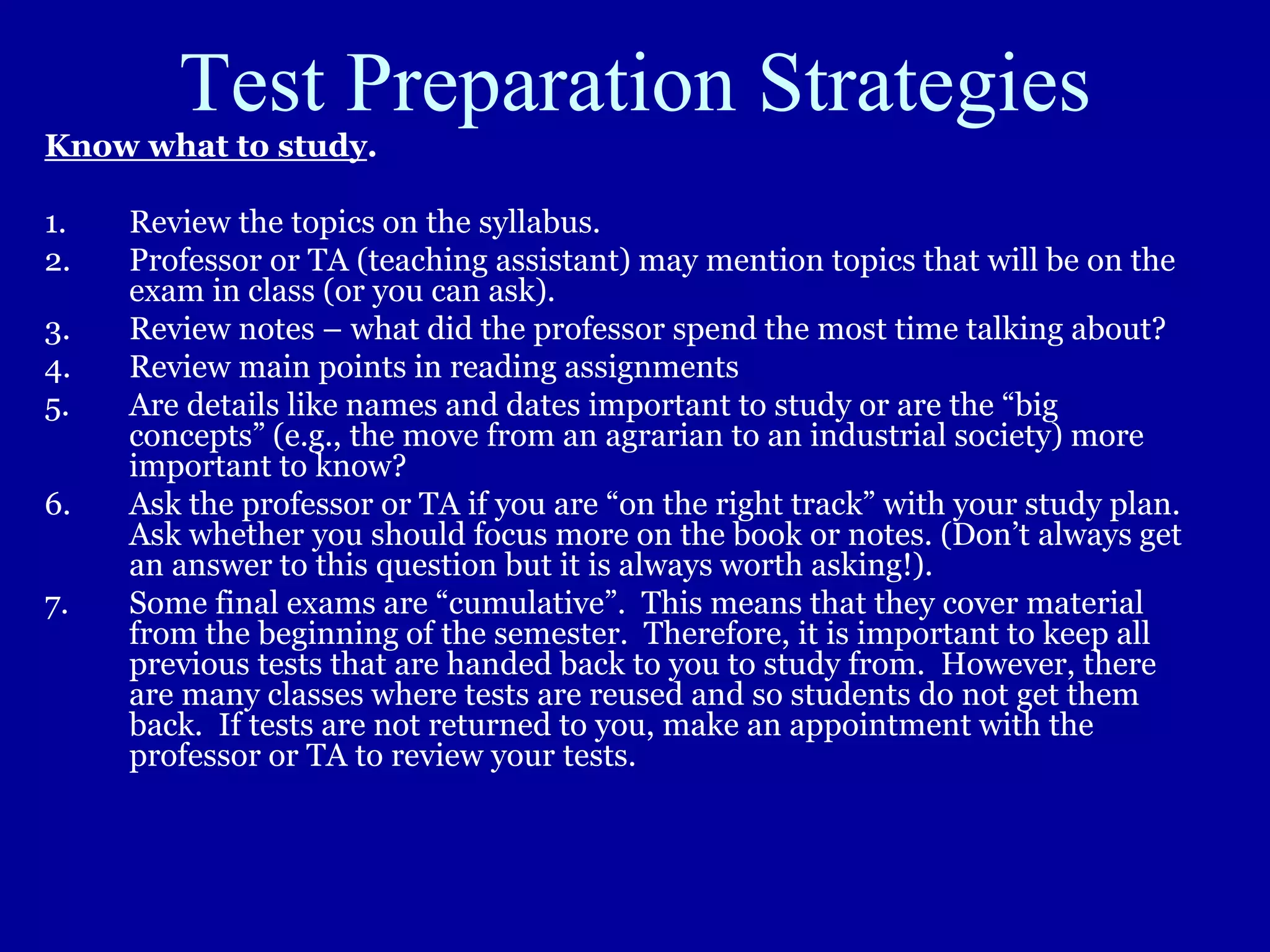 Test Preparation Strategies

Know what to study.

1. Review the topics on the syllabus.
2. Professor or TA (teaching assistant) may mention topics that will be on the exam in class (or you can ask).
3. Review notes – what did the professor spend the most time talking about?
4. Review main points in reading assignments
5. Are details like names and dates important to study or are the “big concepts” (e.g., the move from an agrarian to an industrial society) more important to know?
6. Ask the professor or TA if you are “on the right track” with your study plan. Ask whether you should focus more on the book or notes. (Don’t always get an answer to this question but it is always worth asking!).
7. Some final exams are “cumulative”. This means that they cover material from the beginning of the semester. Therefore, it is important to keep all previous tests that are handed back to you to study from. However, there are many classes where tests are reused and so students do not get them back. If tests are not returned to you, make an appointment with the professor or TA to review your tests.